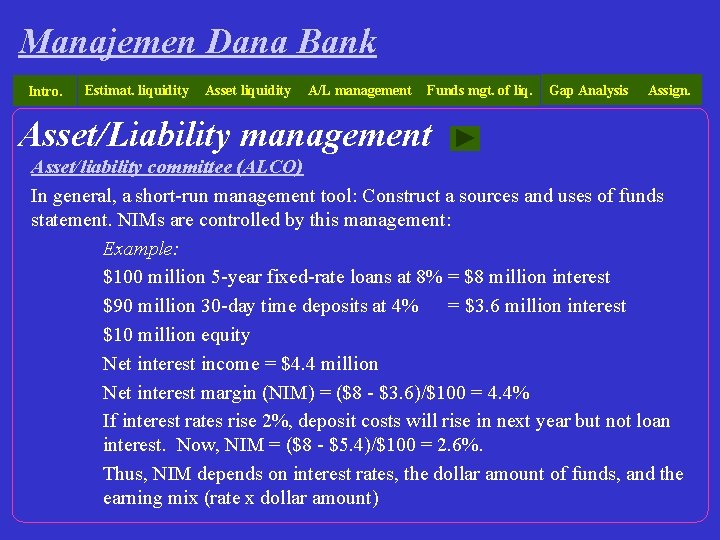 Manajemen Dana Bank

Intro. Estimat. liquidity Asset liquidity A/L management Funds mgt. of liq. Gap Analysis Assign.

Asset/Liability management

Asset/liability committee (ALCO)

In general, a short-run management tool: Construct a sources and uses of funds statement. NIMs are controlled by this management:

Example:

$100 million 5-year fixed-rate loans at 8% = $8 million interest

$90 million 30-day time deposits at 4% = $3.6 million interest

$10 million equity

Net interest income = $4.4 million

Net interest margin (NIM) = ($8 - $3.6)/$100 = 4.4%

If interest rates rise 2%, deposit costs will rise in next year but not loan interest. Now, NIM = ($8 - $5.4)/$100 = 2.6%.

Thus, NIM depends on interest rates, the dollar amount of funds, and the earning mix (rate x dollar amount)